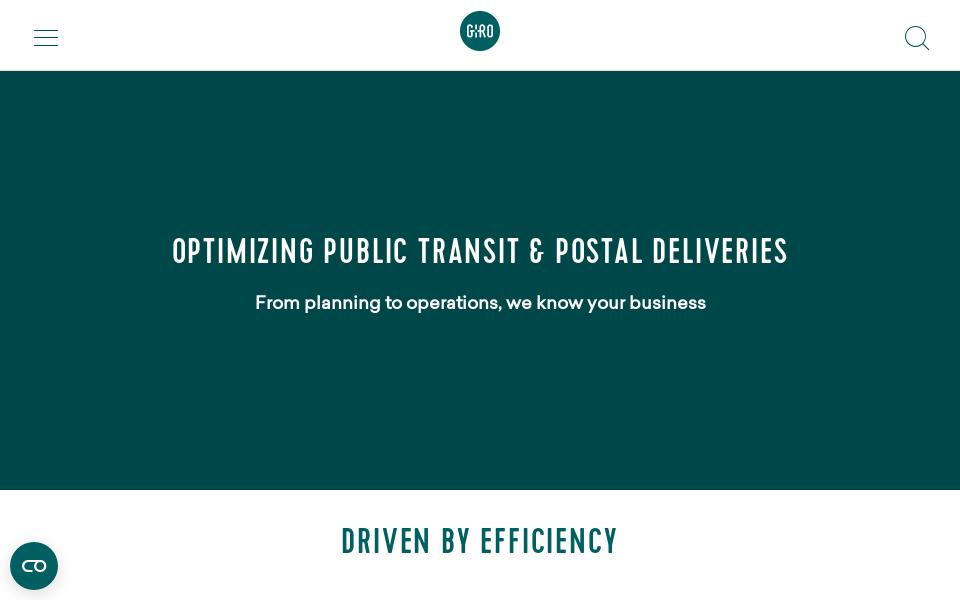 GIRO

OPTIMIZING PUBLIC TRANSIT & POSTAL DELIVERIES

From planning to operations, we know your business

DRIVEN BY EFFICIENCY